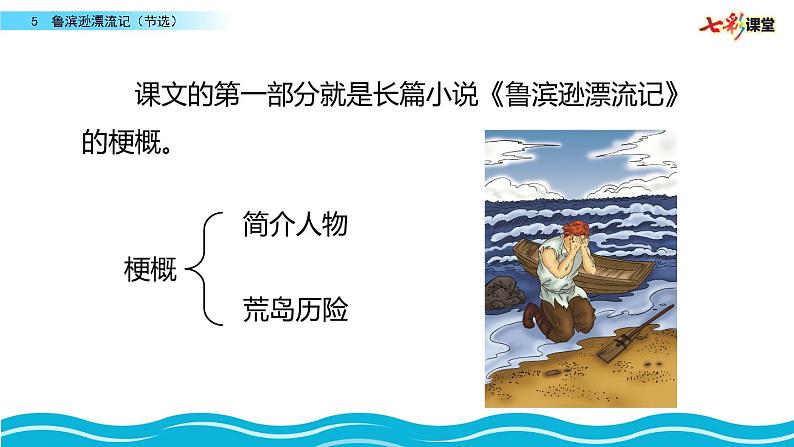 5　鲁滨逊漂流记（节选）

七彩课堂

课文的第一部分就是长篇小说《鲁滨逊漂流记》的梗概。

梗概

简介人物

荒岛历险